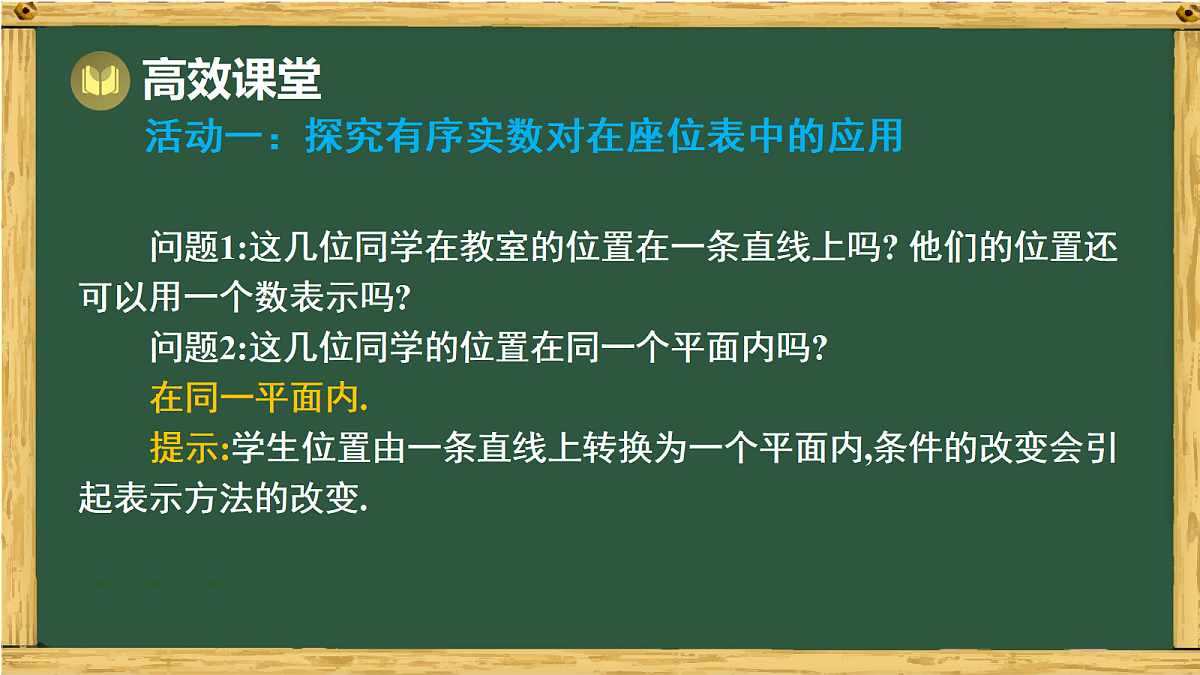 高效课堂

活动一：探究有序实数对在座位表中的应用

问题1:这几位同学在教室的位置在一条直线上吗? 他们的位置还可以用一个数表示吗?

问题2:这几位同学的位置在同一个平面内吗?

在同一平面内.

提示:学生位置由一条直线上转换为一个平面内,条件的改变会引起表示方法的改变.